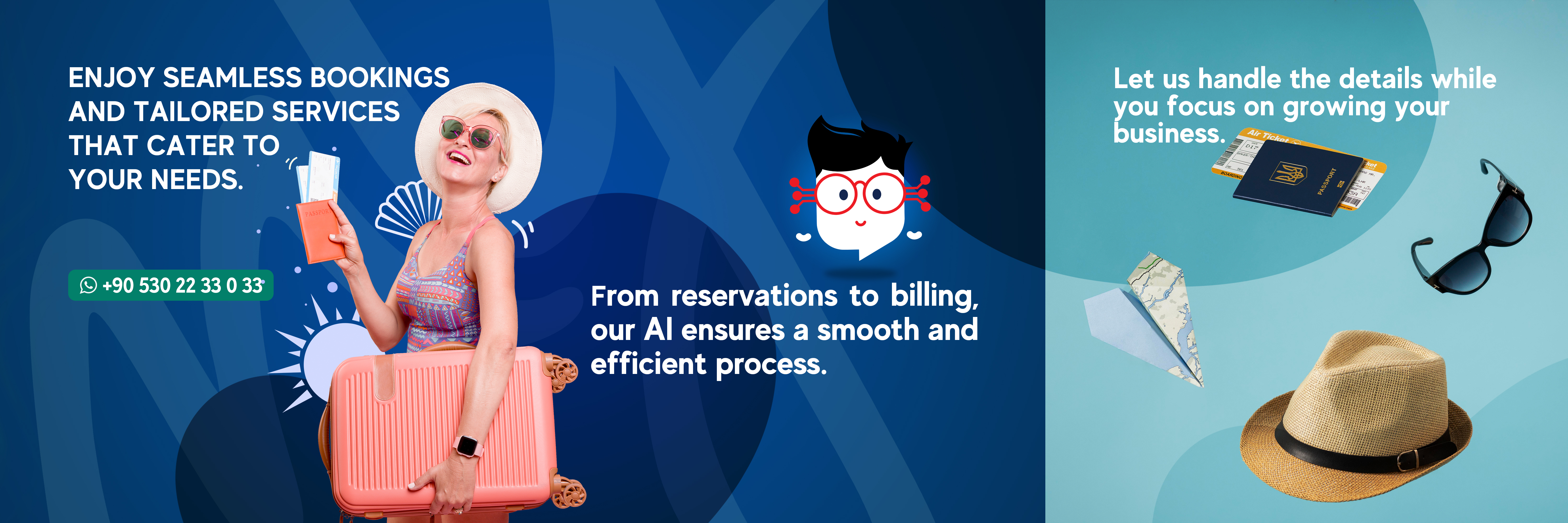 ENJOY SEAMLESS BOOKINGS AND TAILORED SERVICES THAT CATER TO YOUR NEEDS.

+90 530 22 33 0 33

From reservations to billing, our AI ensures a smooth and efficient process.

Let us handle the details while you focus on growing your business.

Air Ticket

PASSPORT